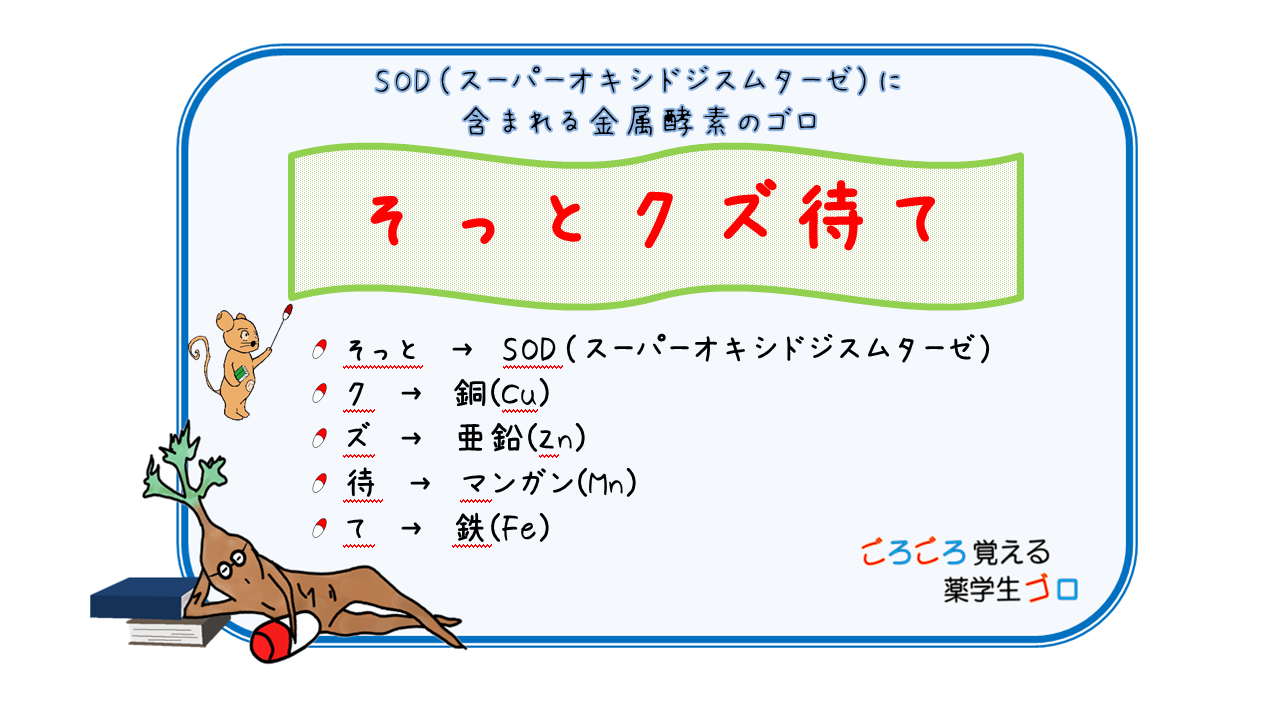 SOD(スーパーオキシドジスムターゼ)に
含まれる金属酵素のゴロ

そっとクズ待て

そっと → SOD(スーパーオキシドジスムターゼ)
ク → 銅(Cu)
ズ → 亜鉛(Zn)
待 → マンガン(Mn)
て → 鉄(Fe)

ごろごろ覚える
薬学生ゴロ